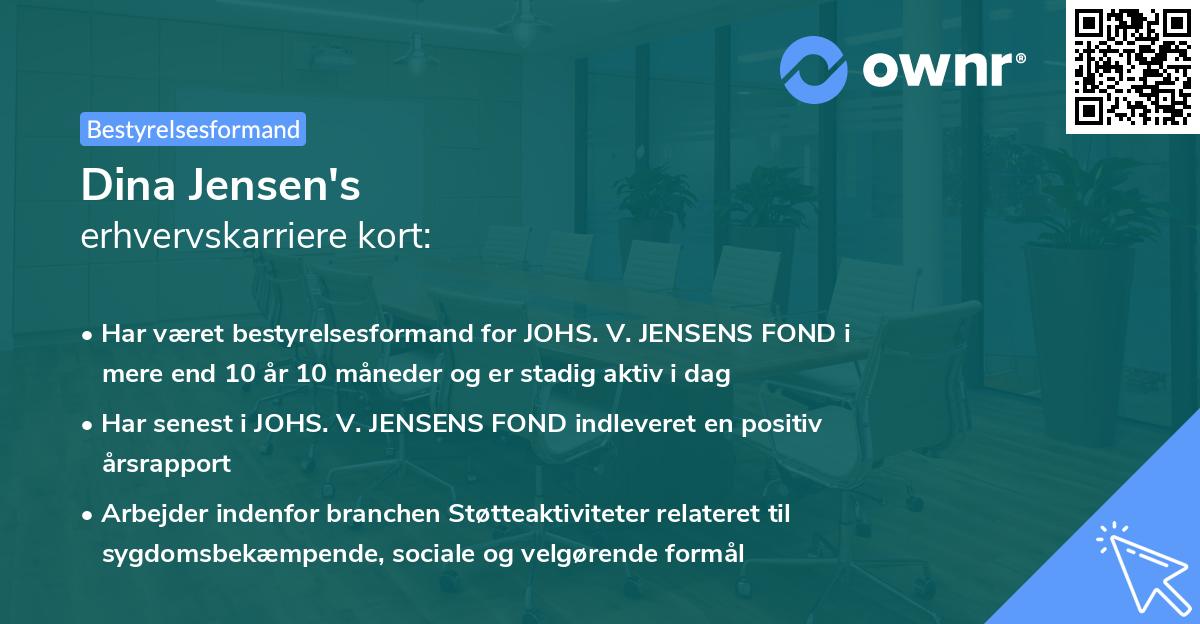 ownr®

Bestyrelsesformand

Dina Jensen's
erhvervskarriere kort:

• Har været bestyrelsesformand for JOHS. V. JENSENS FOND i mere end 10 år 10 måneder og er stadig aktiv i dag
• Har senest i JOHS. V. JENSENS FOND indleveret en positiv årsrapport
• Arbejder indenfor branchen Støtteaktiviteter relateret til sygdomsbekæmpende, sociale og velgørende formål